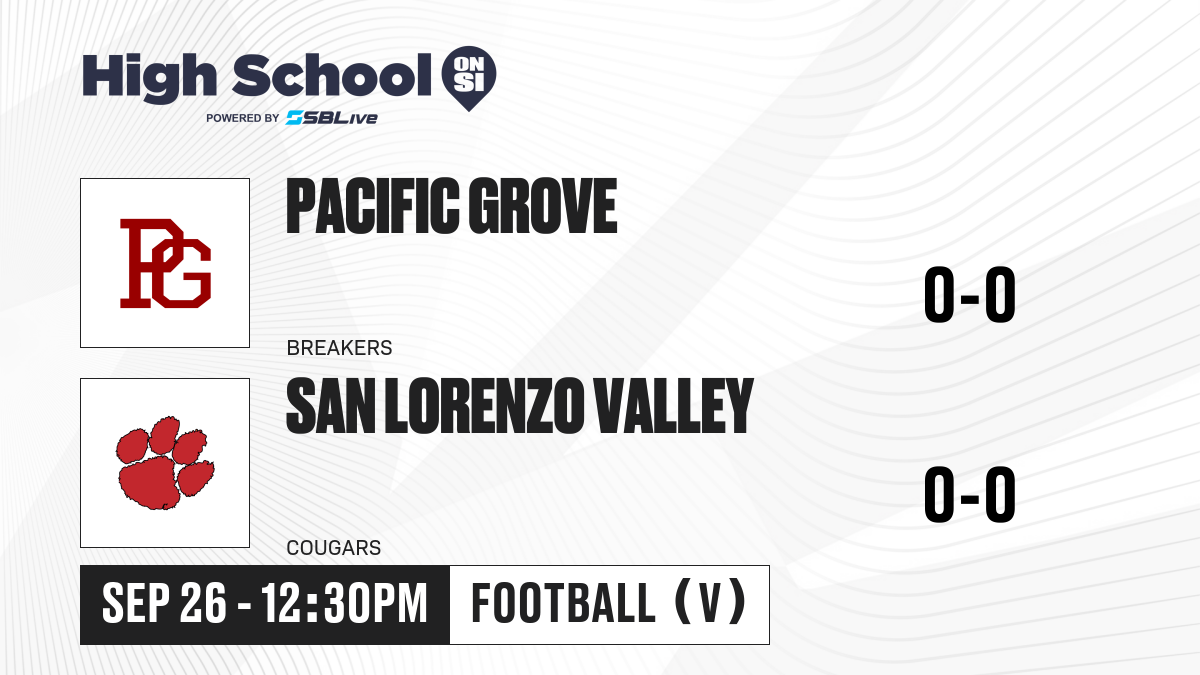 High School ON SI
POWERED BY SBLive

PG

PACIFIC GROVE

BREAKERS

0-0

SAN LORENZO VALLEY

COUGARS

0-0

SEP 26 - 12:30PM

FOOTBALL (V)